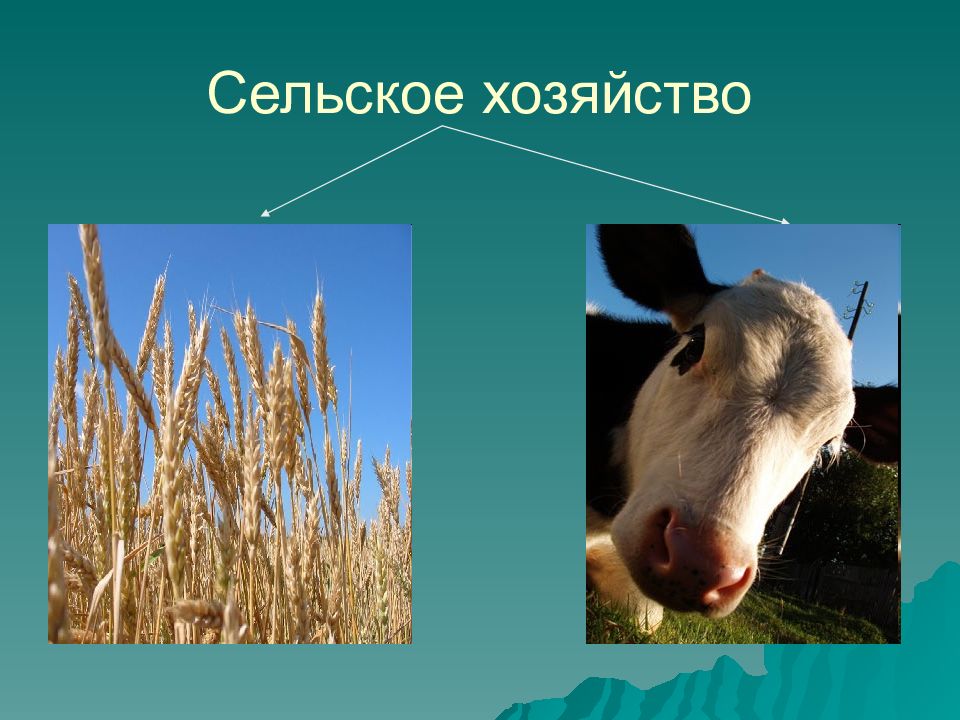 Сельское хозяйство